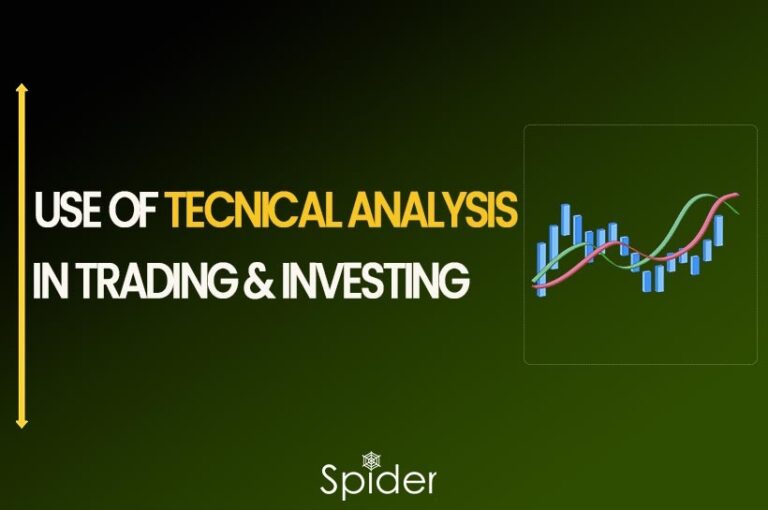 USE OF TECNICAL ANALYSIS IN TRADING & INVESTING

Spider